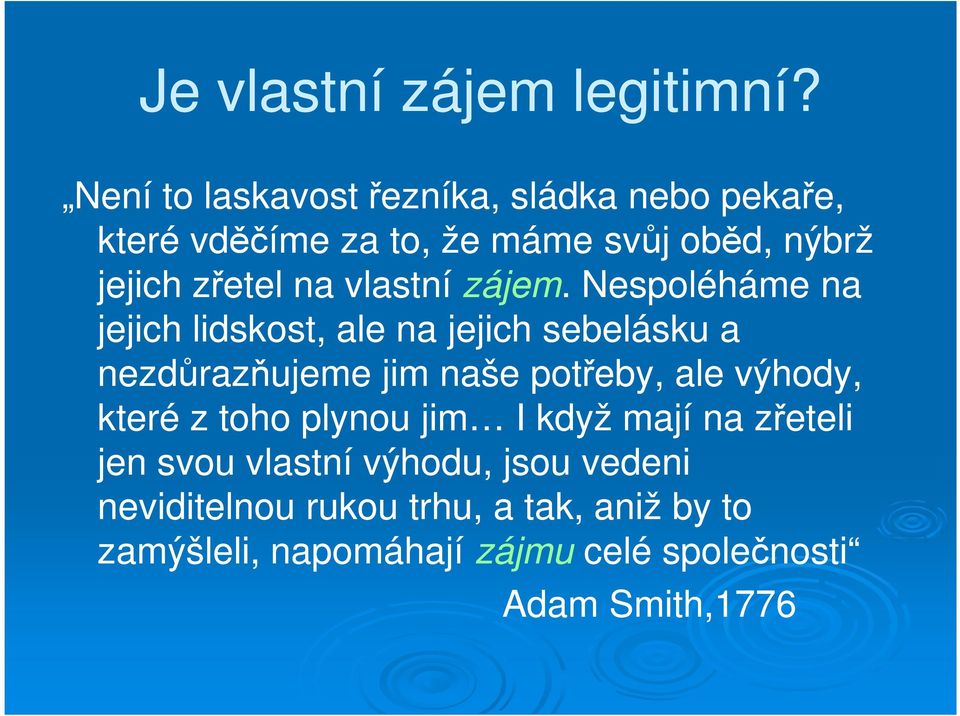 Je vlastní zájem legitimní?

„Není to laskavost řezníka, sládka nebo pekaře, které vděčíme za to, že máme svůj oběd, nýbrž jejich zřetel na vlastní zájem. Nespoléháme na jejich lidskost, ale na jejich sebelásku a nezdůrazňujeme jim naše potřeby, ale výhody, které z toho plynou jim… I když mají na zřeteli jen svou vlastní výhodu, jsou vedeni neviditelnou rukou trhu, a tak, aniž by to zamýšleli, napomáhají zájmu celé společnosti“

Adam Smith,1776